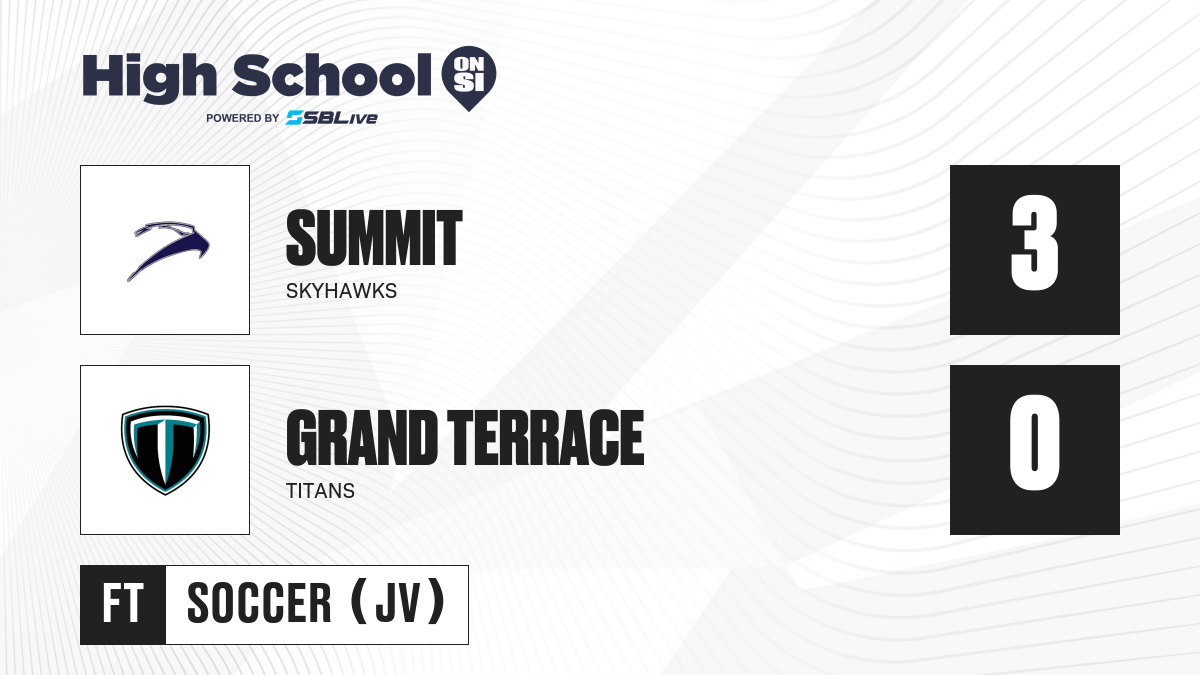 High School ON SI
POWERED BY SBLive

SUMMIT
SKYHAWKS

3

GRAND TERRACE
TITANS

0

FT SOCCER (JV)